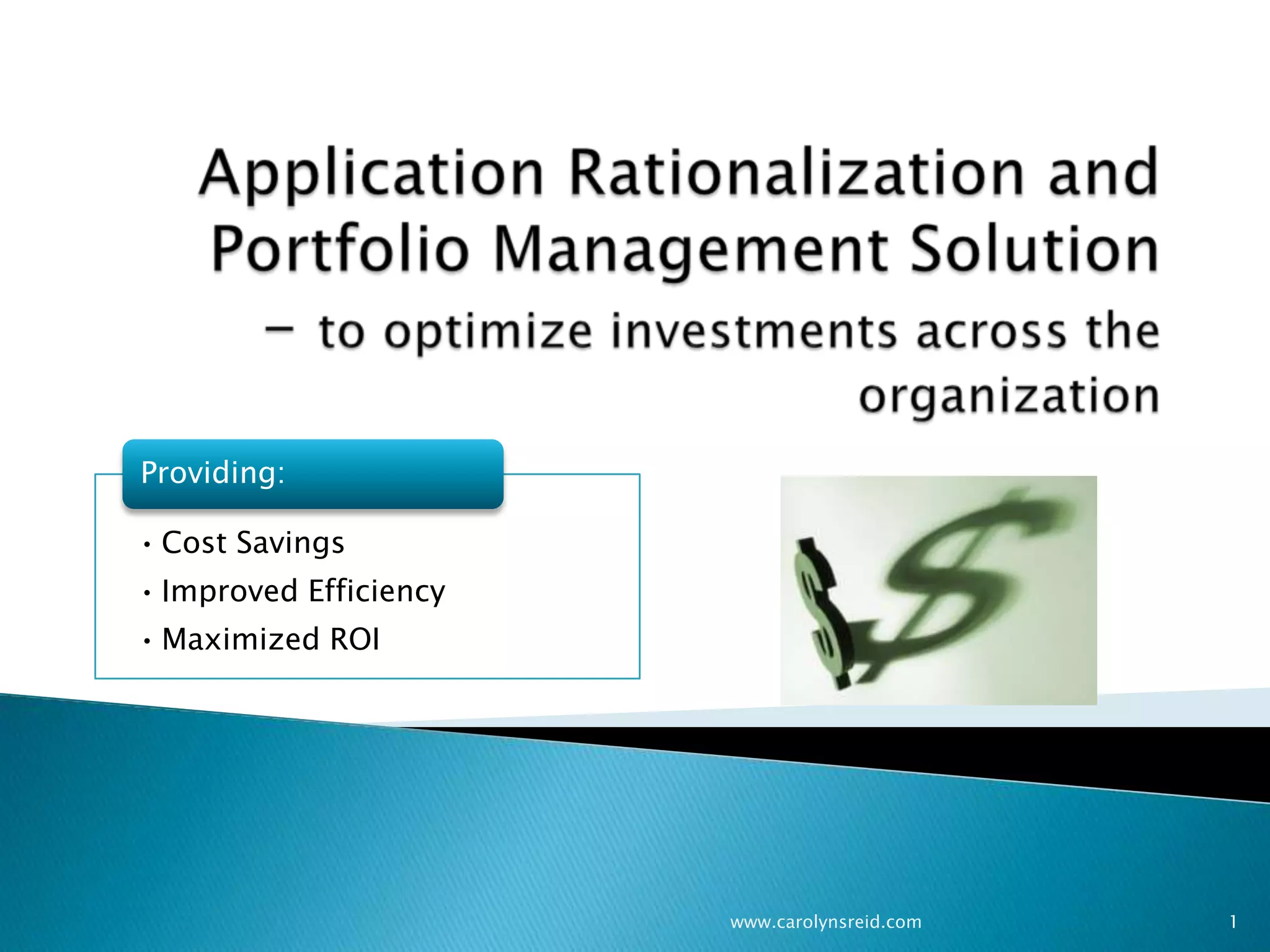 Application Rationalization and Portfolio Management Solution

– to optimize investments across the organization

Providing:

• Cost Savings
• Improved Efficiency
• Maximized ROI

www.carolynsreid.com

1